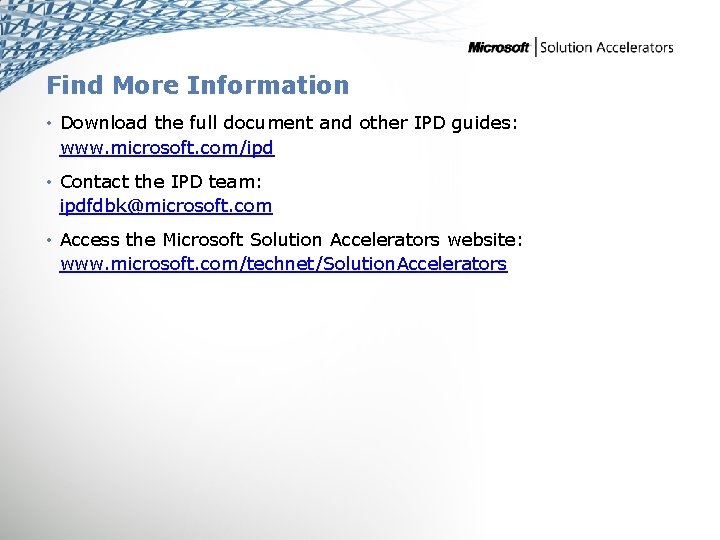 Microsoft | Solution Accelerators

Find More Information

• Download the full document and other IPD guides: www.microsoft.com/ipd

• Contact the IPD team: ipdfdbk@microsoft.com

• Access the Microsoft Solution Accelerators website: www.microsoft.com/technet/SolutionAccelerators